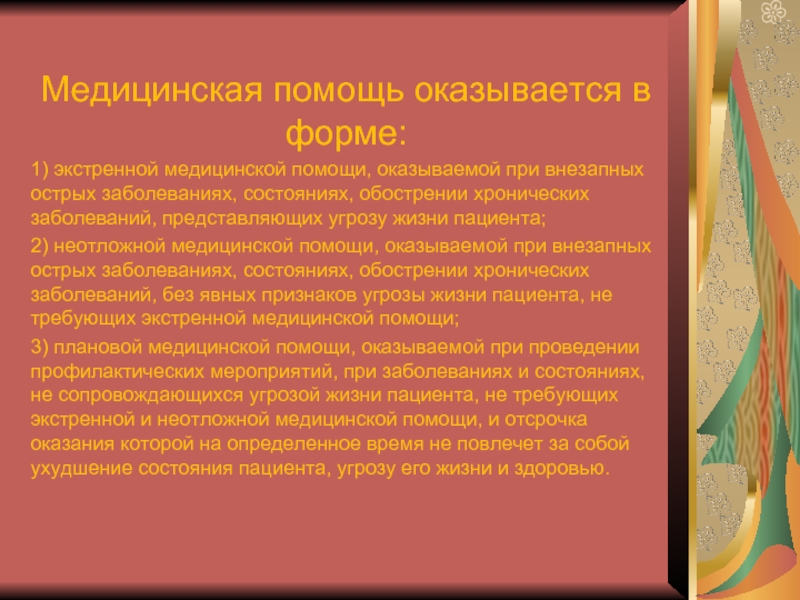 Медицинская помощь оказывается в форме:

1) экстренной медицинской помощи, оказываемой при внезапных острых заболеваниях, состояниях, обострении хронических заболеваний, представляющих угрозу жизни пациента;

2) неотложной медицинской помощи, оказываемой при внезапных острых заболеваниях, состояниях, обострении хронических заболеваний, без явных признаков угрозы жизни пациента, не требующих экстренной медицинской помощи;

3) плановой медицинской помощи, оказываемой при проведении профилактических мероприятий, при заболеваниях и состояниях, не сопровождающихся угрозой жизни пациента, не требующих экстренной и неотложной медицинской помощи, и отсрочка оказания которой на определенное время не повлечет за собой ухудшение состояния пациента, угрозу его жизни и здоровью.